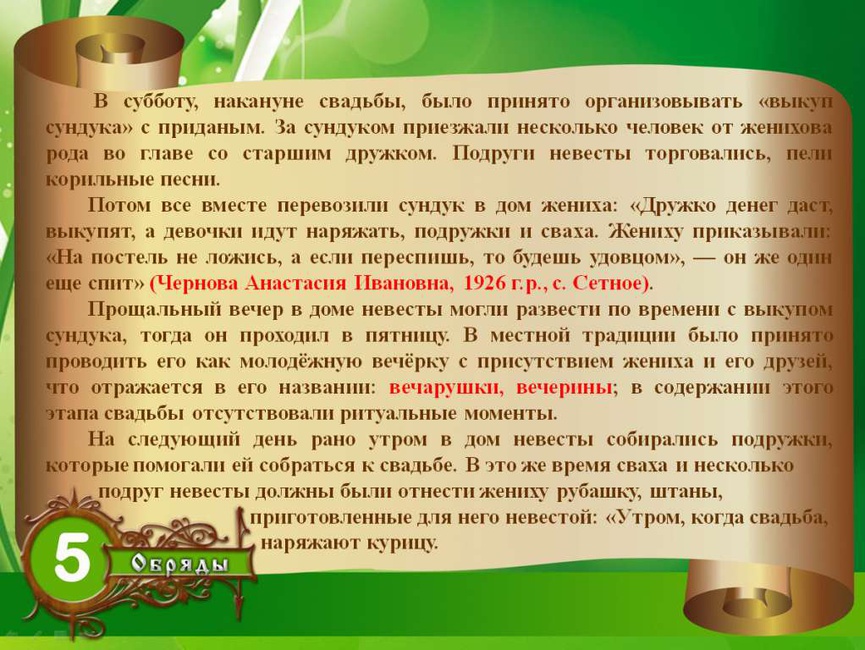 В субботу, накануне свадьбы, было принято организовывать «выкуп сундука» с приданым. За сундуком приезжали несколько человек от женихова рода во главе со старшим дружком. Подруги невесты торговались, пели корильные песни.

Потом все вместе перевозили сундук в дом жениха: «Дружко денег даст, выкупят, а девочки идут наряжать, подружки и сваха. Жениху приказывали: «На постель не ложись, а если переспишь, то будешь удовцом», — он же один еще спит» (Чернова Анастасия Ивановна, 1926 г.р., с. Сетное).

Прощальный вечер в доме невесты могли развести по времени с выкупом сундука, тогда он проходил в пятницу. В местной традиции было принято проводить его как молодёжную вечёрку с присутствием жениха и его друзей, что отражается в его названии: вечарушки, вечерины; в содержании этого этапа свадьбы отсутствовали ритуальные моменты.

На следующий день рано утром в дом невесты собирались подружки, которые помогали ей собраться к свадьбе. В это же время сваха и несколько подруг невесты должны были отнести жениху рубашку, штаны, приготовленные для него невестой: «Утром, когда свадьба, наряжают курицу.

5

Обряды